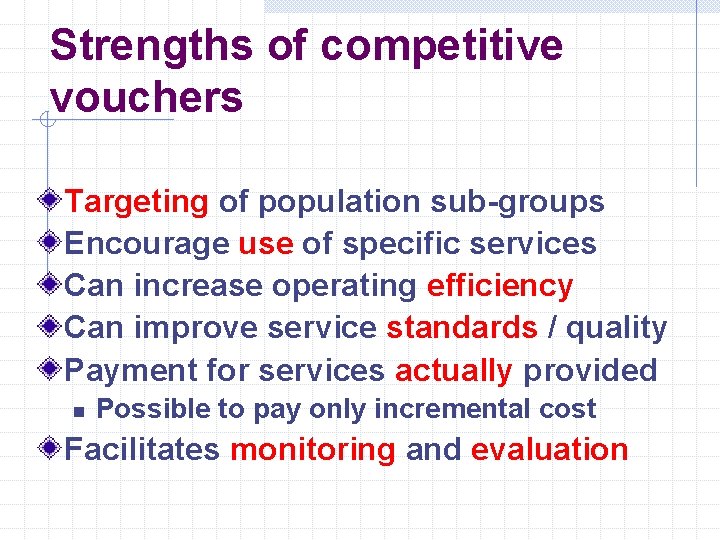 Strengths of competitive vouchers

Targeting of population sub-groups
Encourage use of specific services
Can increase operating efficiency
Can improve service standards / quality
Payment for services actually provided
Possible to pay only incremental cost
Facilitates monitoring and evaluation